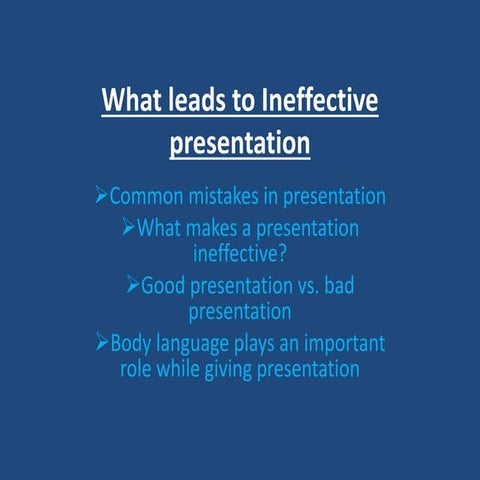 What leads to Ineffective presentation

➢Common mistakes in presentation
➢What makes a presentation ineffective?
➢Good presentation vs. bad presentation
➢Body language plays an important role while giving presentation